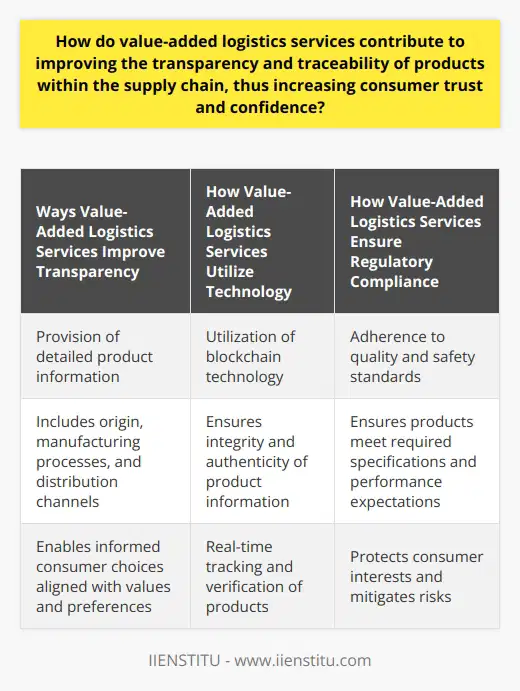 How do value-added logistics services contribute to improving the transparency and traceability of products within the supply chain, thus increasing consumer trust and confidence?

| Ways Value-Added Logistics Services Improve Transparency | How Value-Added Logistics Services Utilize Technology | How Value-Added Logistics Services Ensure Regulatory Compliance |
|---|---|---|
| Provision of detailed product information | Utilization of blockchain technology | Adherence to quality and safety standards |
| Includes origin, manufacturing processes, and distribution channels | Ensures integrity and authenticity of product information | Ensures products meet required specifications and performance expectations |
| Enables informed consumer choices aligned with values and preferences | Real-time tracking and verification of products | Protects consumer interests and mitigates risks |

IIENSTITU - www.iienstitu.com